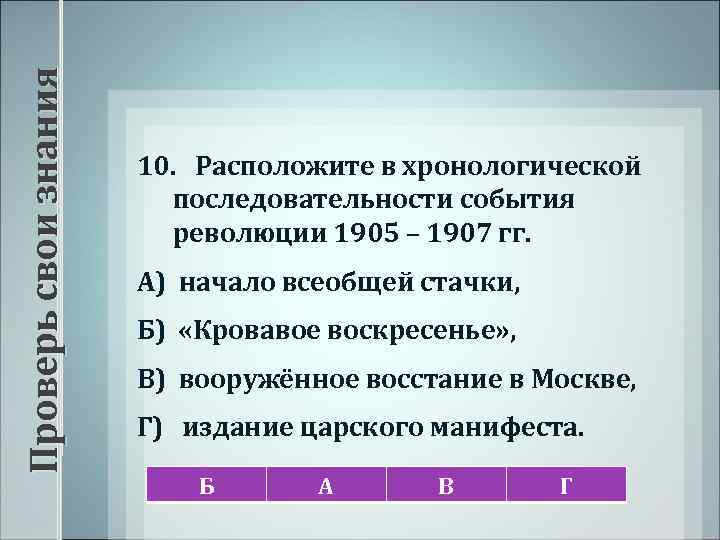 Проверь свои знания

10. Расположите в хронологической последовательности события революции 1905 – 1907 гг.

А) начало всеобщей стачки,

Б) «Кровавое воскресенье»,

В) вооружённое восстание в Москве,

Г) издание царского манифеста.

| Б | А | В | Г |
|---|---|---|---|